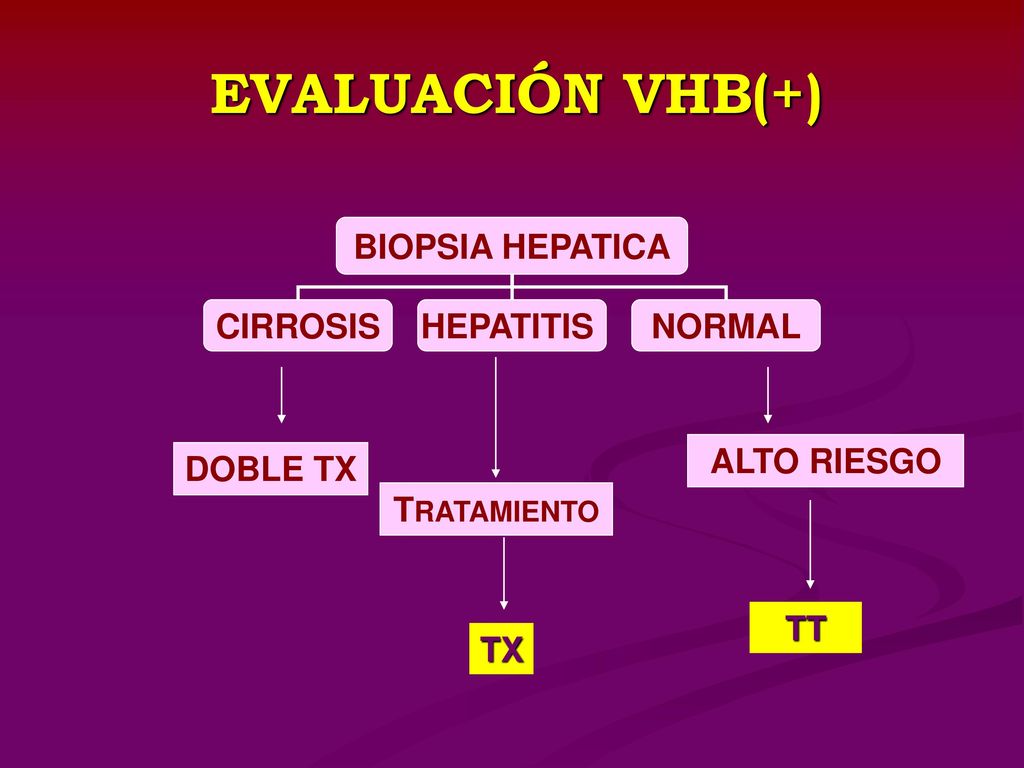 EVALUACIÓN VHB(+)

BIOPSIA HEPATICA

CIRROSIS

HEPATITIS

NORMAL

DOBLE TX

TRATAMIENTO

ALTO RIESGO

TX

TT